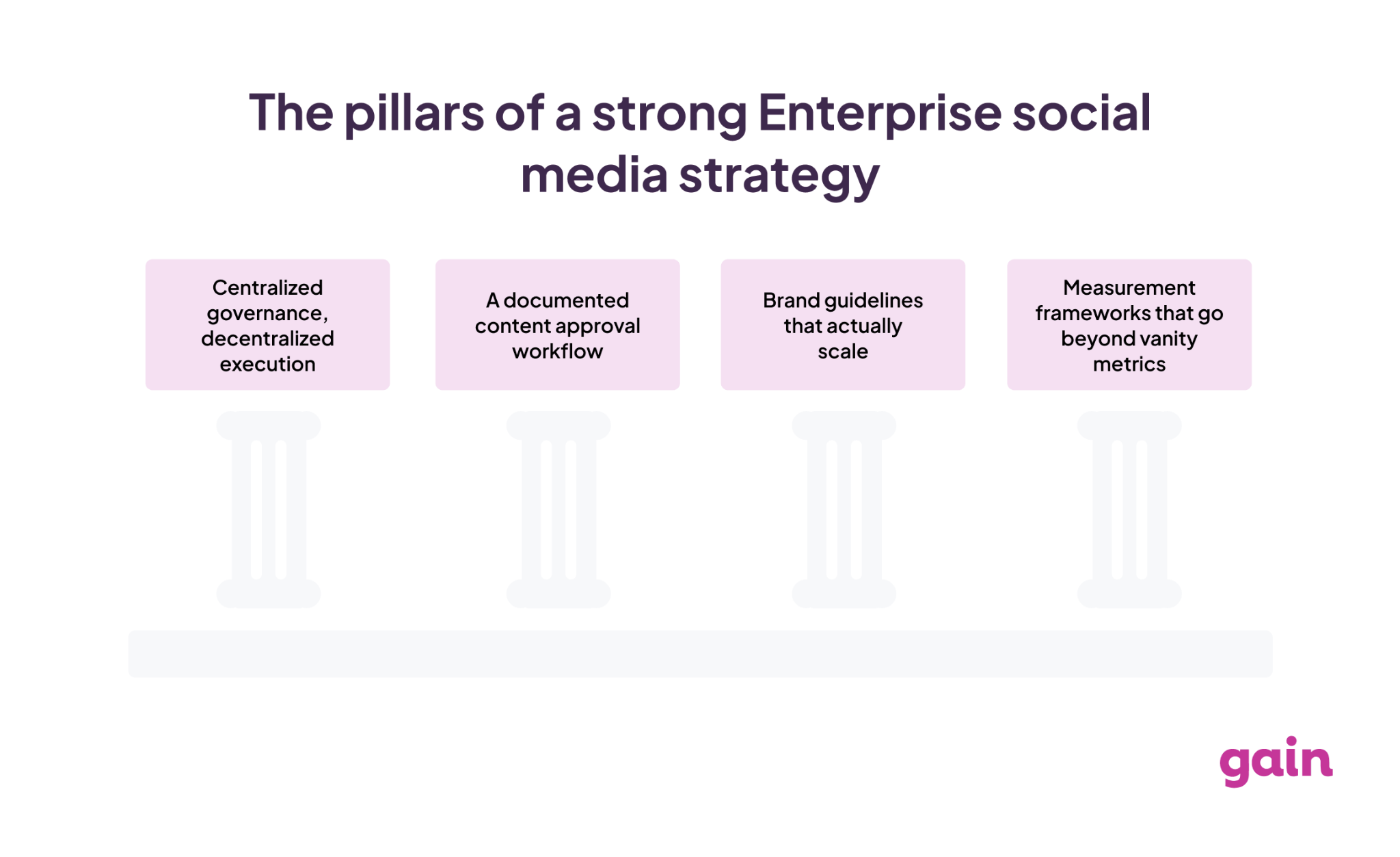 The pillars of a strong Enterprise social media strategy

Centralized governance, decentralized execution

A documented content approval workflow

Brand guidelines that actually scale

Measurement frameworks that go beyond vanity metrics

gain